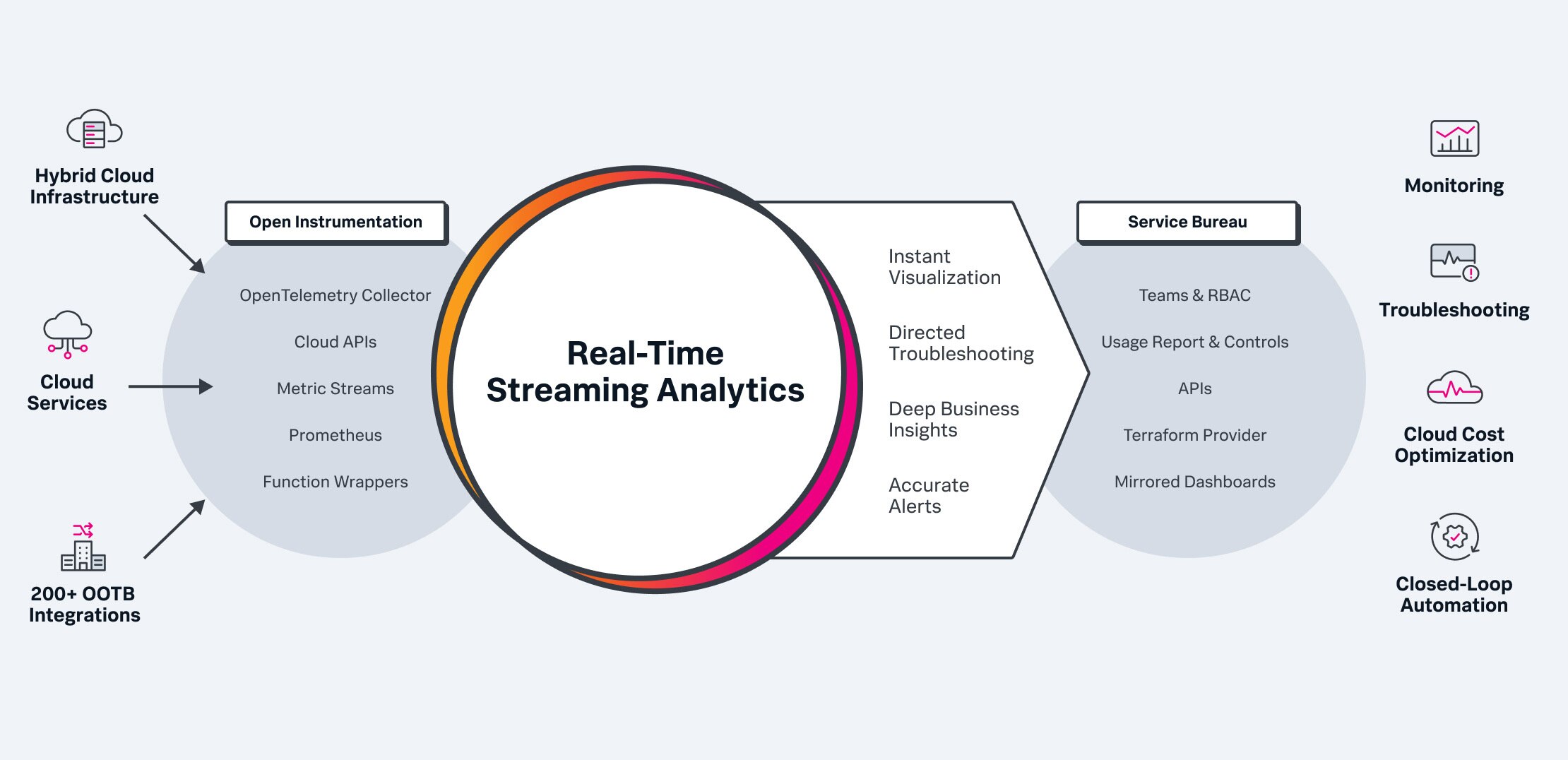 Hybrid Cloud Infrastructure

Cloud Services

200+ OOTB Integrations

Open Instrumentation

OpenTelemetry Collector

Cloud APIs

Metric Streams

Prometheus

Function Wrappers

Real-Time Streaming Analytics

Instant Visualization

Directed Troubleshooting

Deep Business Insights

Accurate Alerts

Service Bureau

Teams & RBAC

Usage Report & Controls

APIs

Terraform Provider

Mirrored Dashboards

Monitoring

Troubleshooting

Cloud Cost Optimization

Closed-Loop Automation